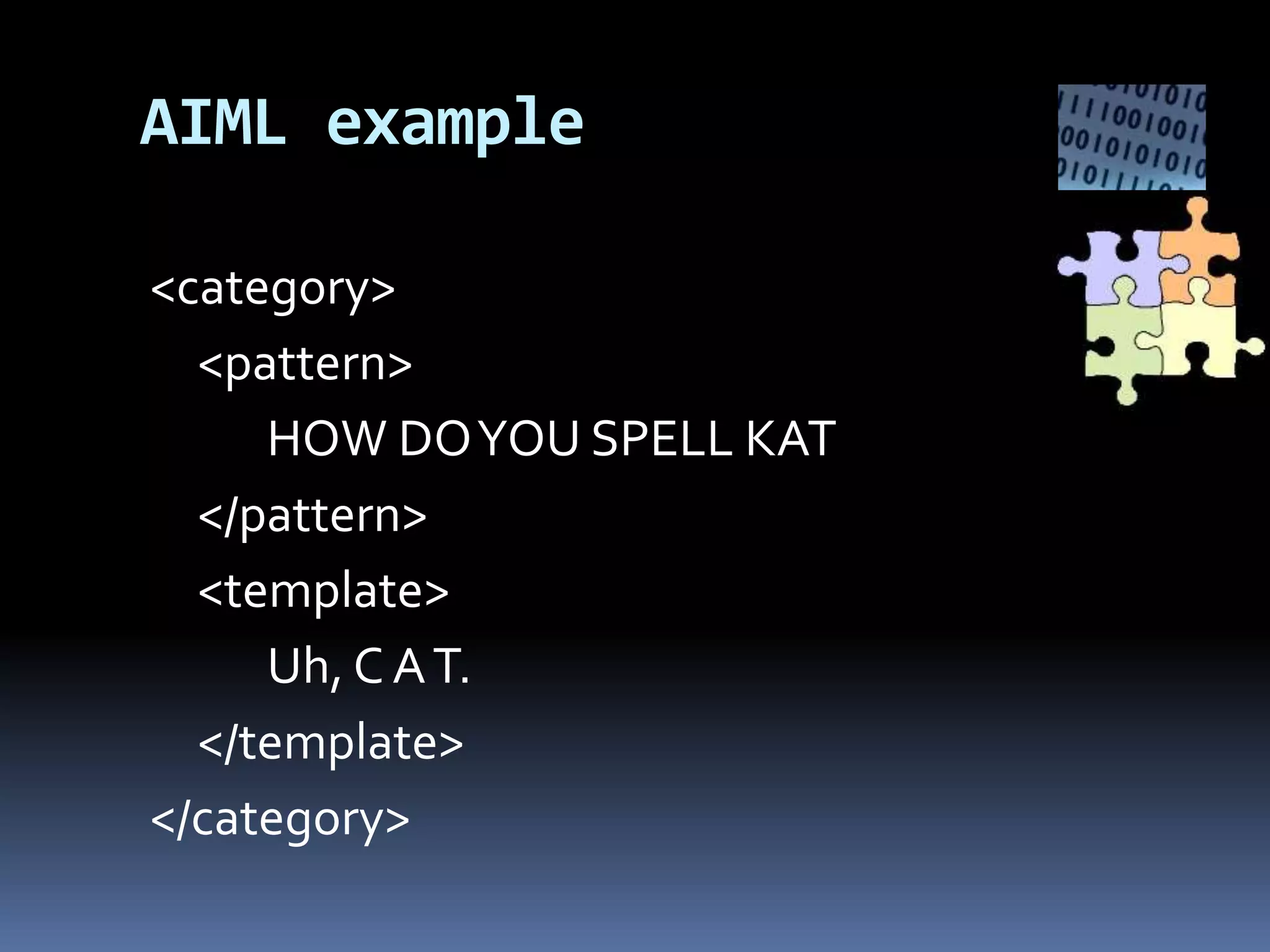 AIML example

<category>
<pattern>
HOW DO YOU SPELL KAT
</pattern>
<template>
Uh, C A T.
</template>
</category>